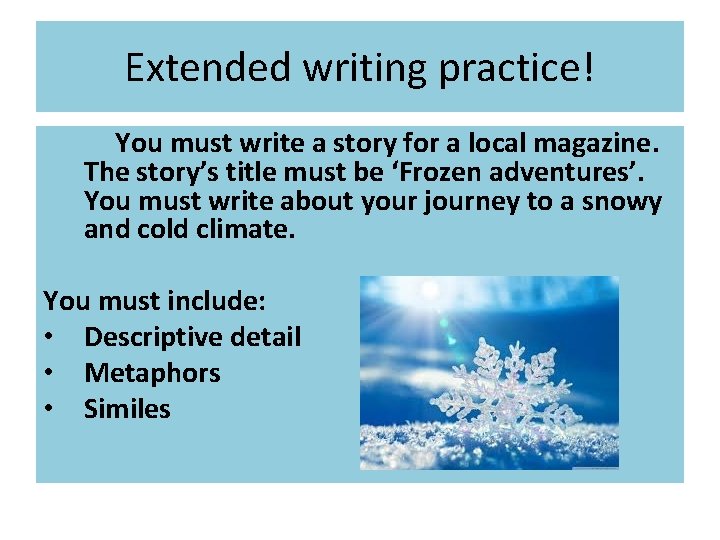 Extended writing practice!

You must write a story for a local magazine. The story's title must be 'Frozen adventures'. You must write about your journey to a snowy and cold climate.

You must include:
• Descriptive detail
• Metaphors
• Similes